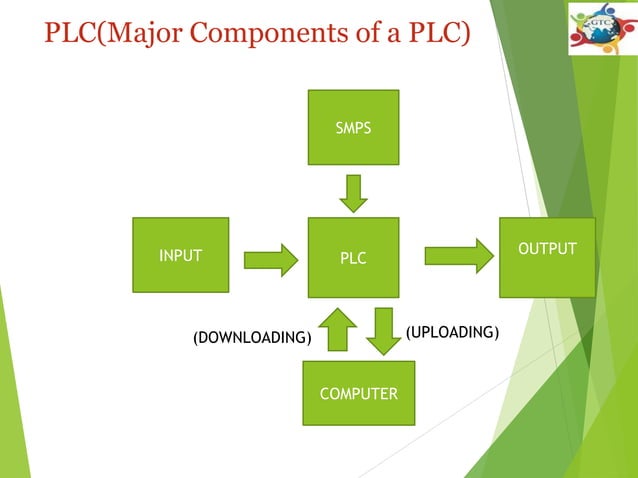 PLC(Major Components of a PLC)

GTC

SMPS

INPUT

PLC

OUTPUT

(DOWNLOADING)

(UPLOADING)

COMPUTER